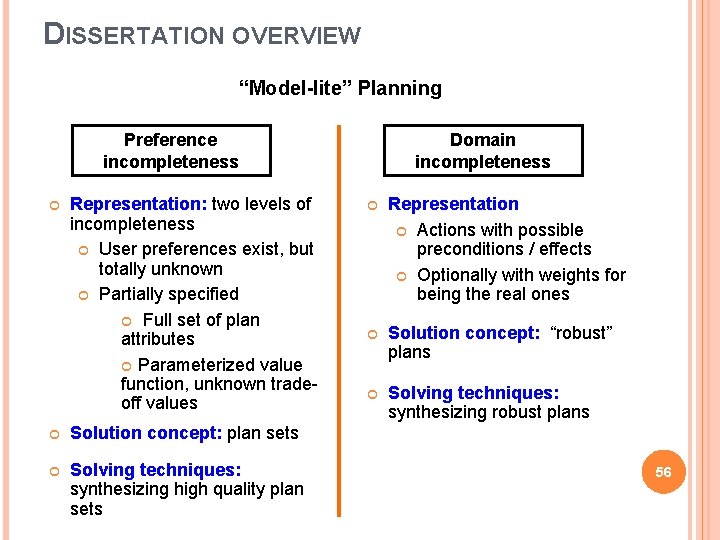 DISSERTATION OVERVIEW

"Model-lite" Planning

Preference incompleteness

Representation: two levels of incompleteness

User preferences exist, but totally unknown

Partially specified

Full set of plan attributes

Parameterized value function, unknown trade-off values

Solution concept: plan sets

Solving techniques: synthesizing high quality plan sets

Domain incompleteness

Representation

Actions with possible preconditions / effects

Optionally with weights for being the real ones

Solution concept: "robust" plans

Solving techniques: synthesizing robust plans

56